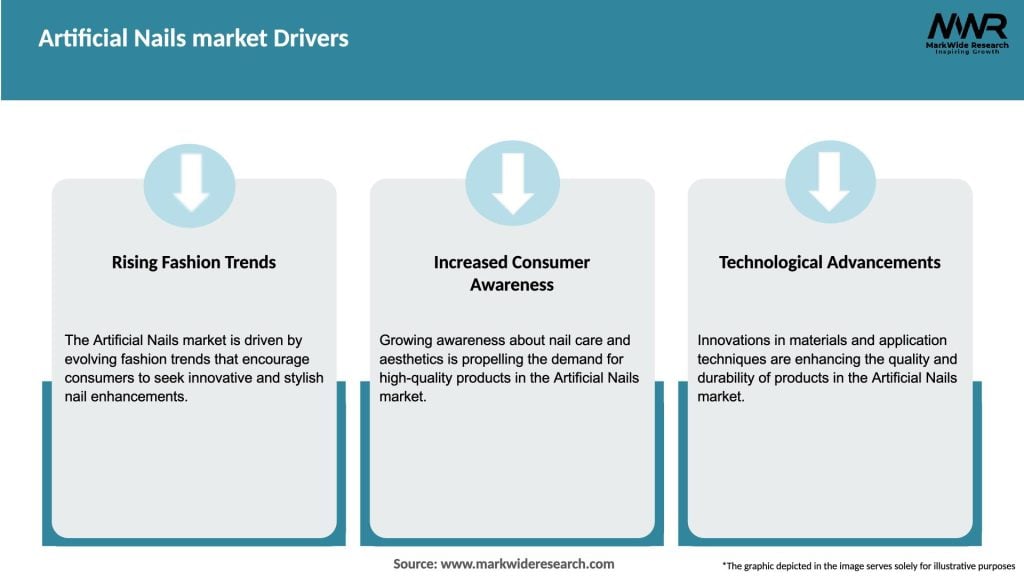 Artificial Nails market Drivers

MWR
MarkWide Research
Inspiring Growth

Rising Fashion Trends

The Artificial Nails market is driven by evolving fashion trends that encourage consumers to seek innovative and stylish nail enhancements.

Increased Consumer Awareness

Growing awareness about nail care and aesthetics is propelling the demand for high-quality products in the Artificial Nails market.

Technological Advancements

Innovations in materials and application techniques are enhancing the quality and durability of products in the Artificial Nails market.

Source: www.markwideresearch.com

*The graphic depicted in the image serves solely for illustrative purposes